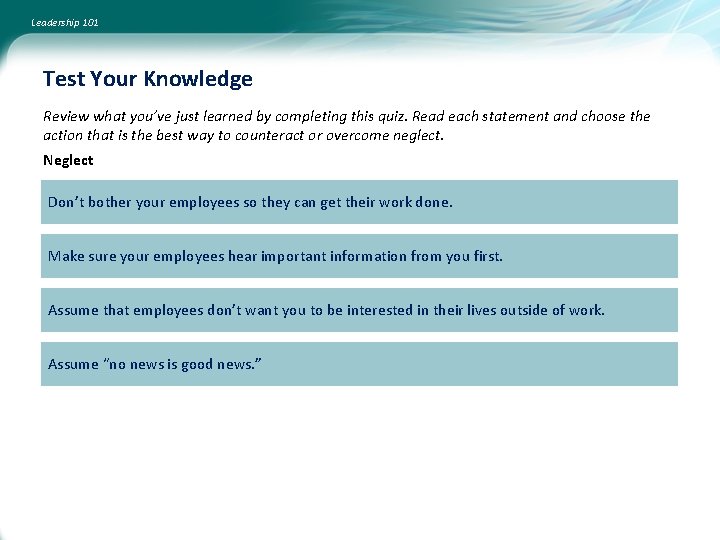 Leadership 101

Test Your Knowledge

Review what you've just learned by completing this quiz. Read each statement and choose the action that is the best way to counteract or overcome neglect.

Neglect

Don't bother your employees so they can get their work done.

Make sure your employees hear important information from you first.

Assume that employees don't want you to be interested in their lives outside of work.

Assume "no news is good news."